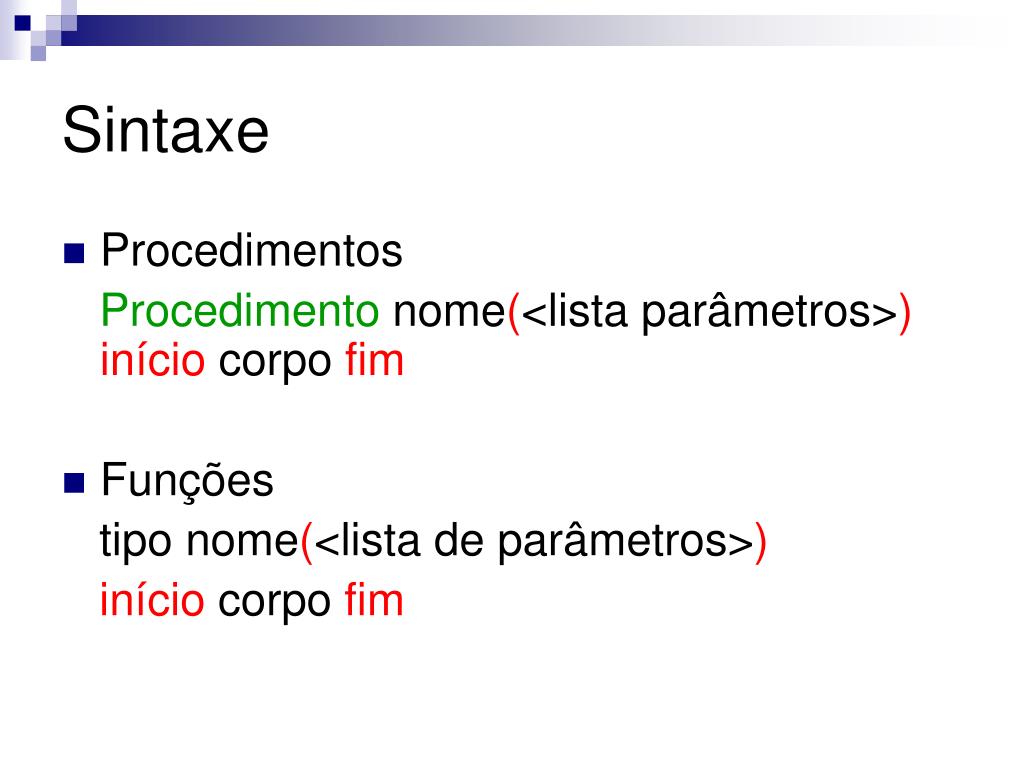 Sintaxe

Procedimentos

Procedimento nome(<lista parâmetros>) início corpo fim

Funções

tipo nome(<lista de parâmetros>)

início corpo fim